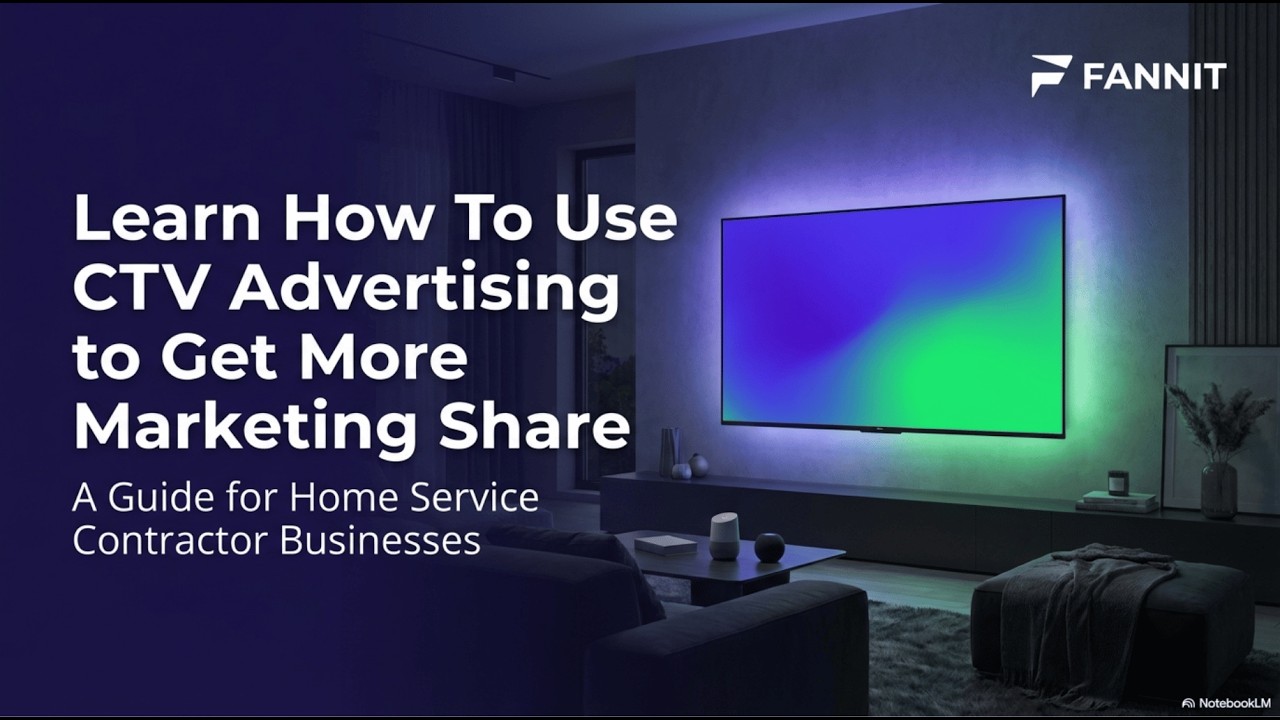 FANNIT

Learn How To Use CTV Advertising to Get More Marketing Share

A Guide for Home Service Contractor Businesses

NotebookLM